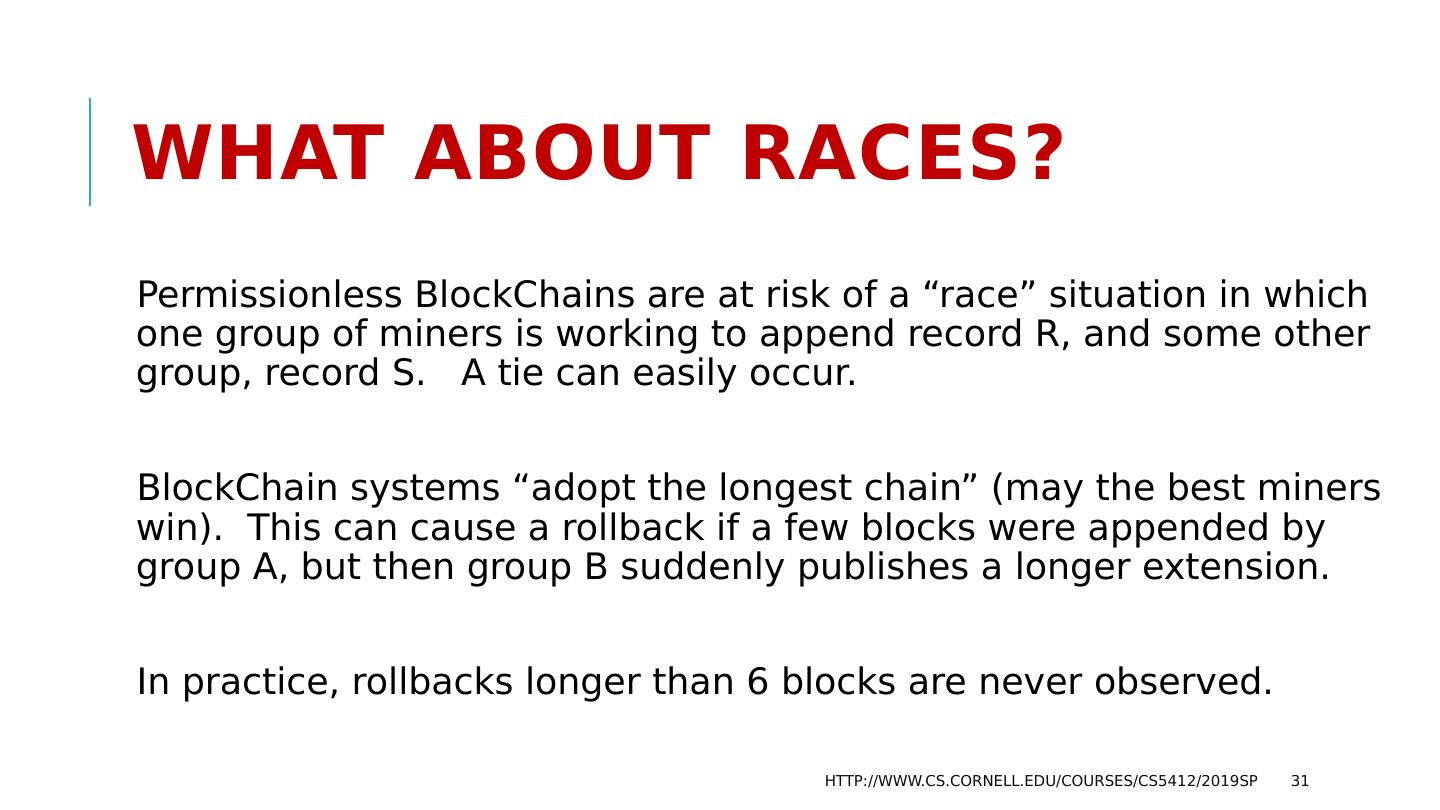 WHAT ABOUT RACES?

Permissionless BlockChains are at risk of a “race” situation in which one group of miners is working to append record R, and some other group, record S.   A tie can easily occur.

BlockChain systems “adopt the longest chain” (may the best miners win).  This can cause a rollback if a few blocks were appended by group A, but then group B suddenly publishes a longer extension.

In practice, rollbacks longer than 6 blocks are never observed.

HTTP://WWW.CS.CORNELL.EDU/COURSES/CS5412/2019SP 31